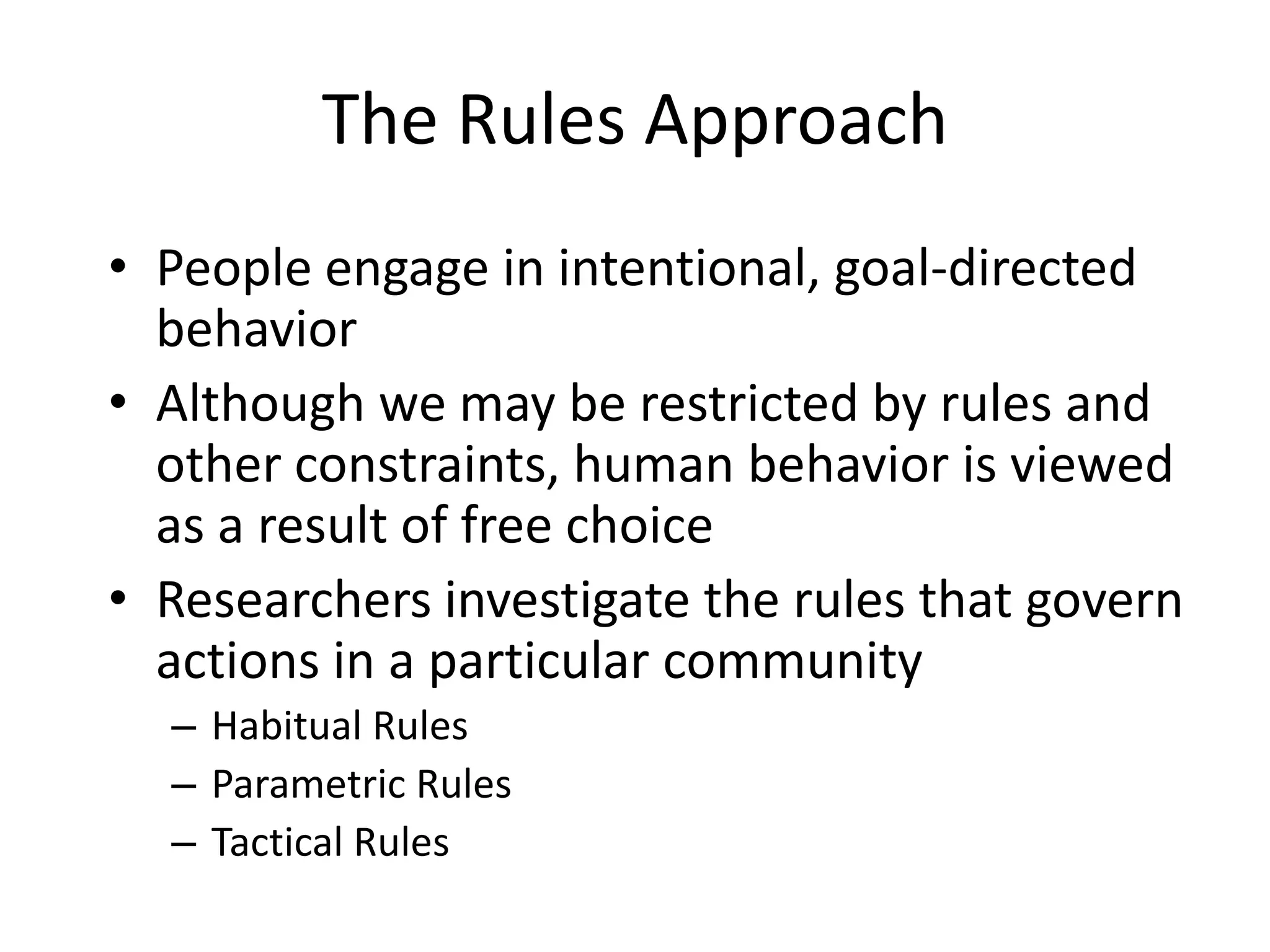 The Rules Approach

• People engage in intentional, goal-directed behavior

• Although we may be restricted by rules and other constraints, human behavior is viewed as a result of free choice

• Researchers investigate the rules that govern actions in a particular community

– Habitual Rules

– Parametric Rules

– Tactical Rules